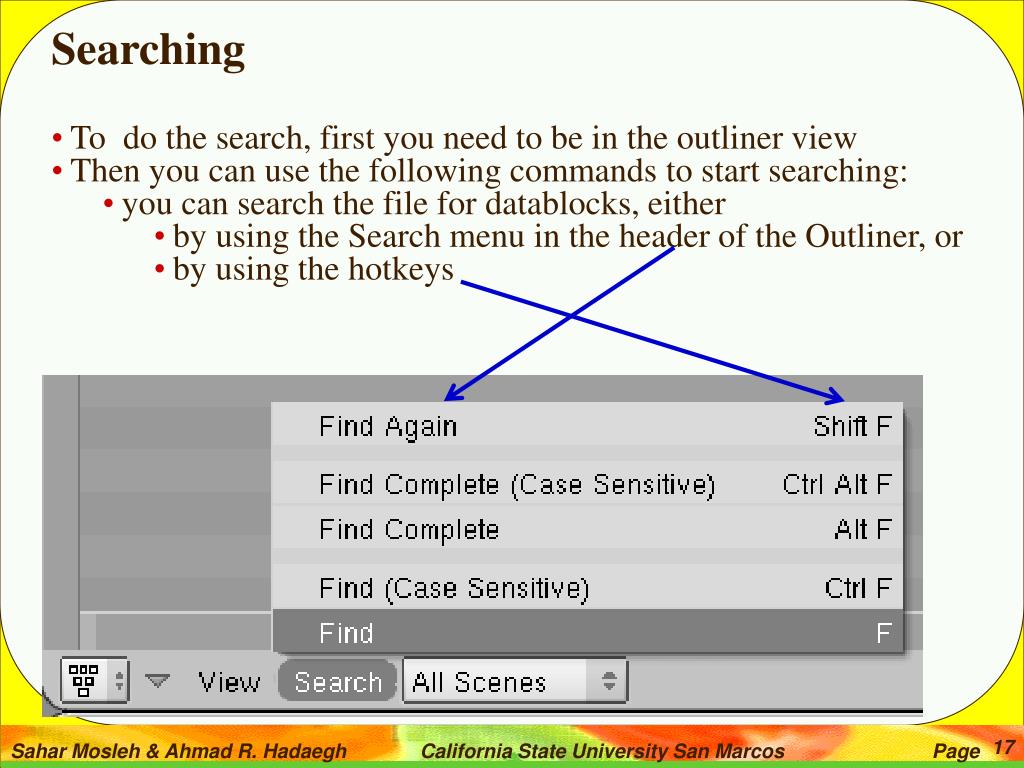 Searching

• To do the search, first you need to be in the outliner view
• Then you can use the following commands to start searching:
• you can search the file for datablocks, either
• by using the Search menu in the header of the Outliner, or
• by using the hotkeys

Find Again Shift F
Find Complete (Case Sensitive) Ctrl Alt F
Find Complete Alt F
Find (Case Sensitive) Ctrl F
Find F

View Search All Scenes

Sahar Mosleh & Ahmad R. Hadaegh California State University San Marcos Page 17